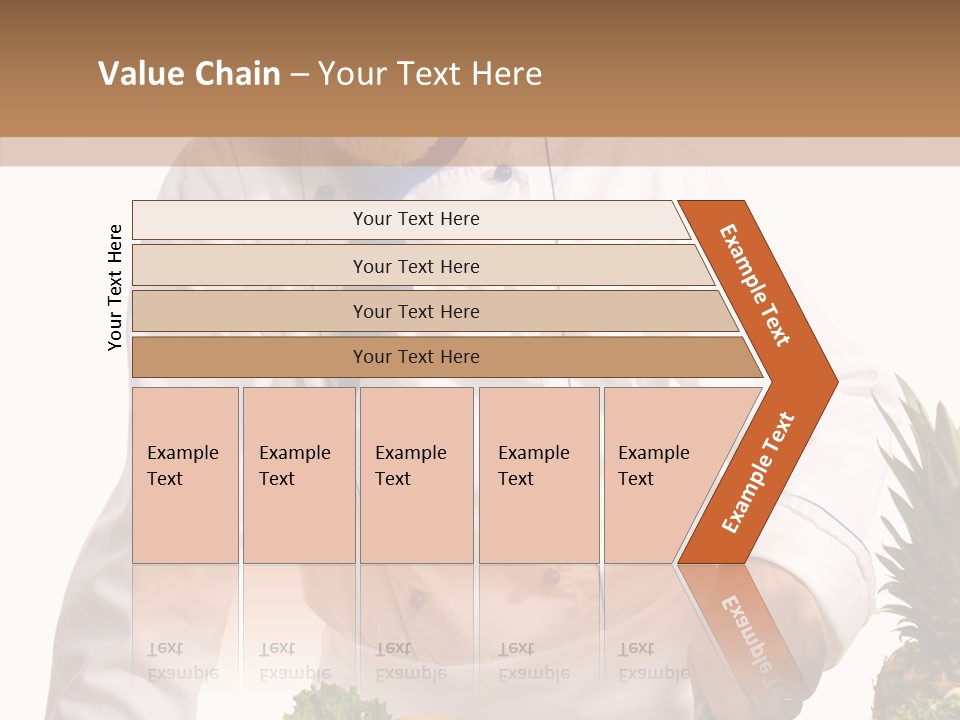 Value Chain – Your Text Here

Your Text Here

Your Text Here

Your Text Here

Your Text Here

Your Text Here

Example Text

Example Text

Example Text

Example Text

Example Text

Example Text

Example Text